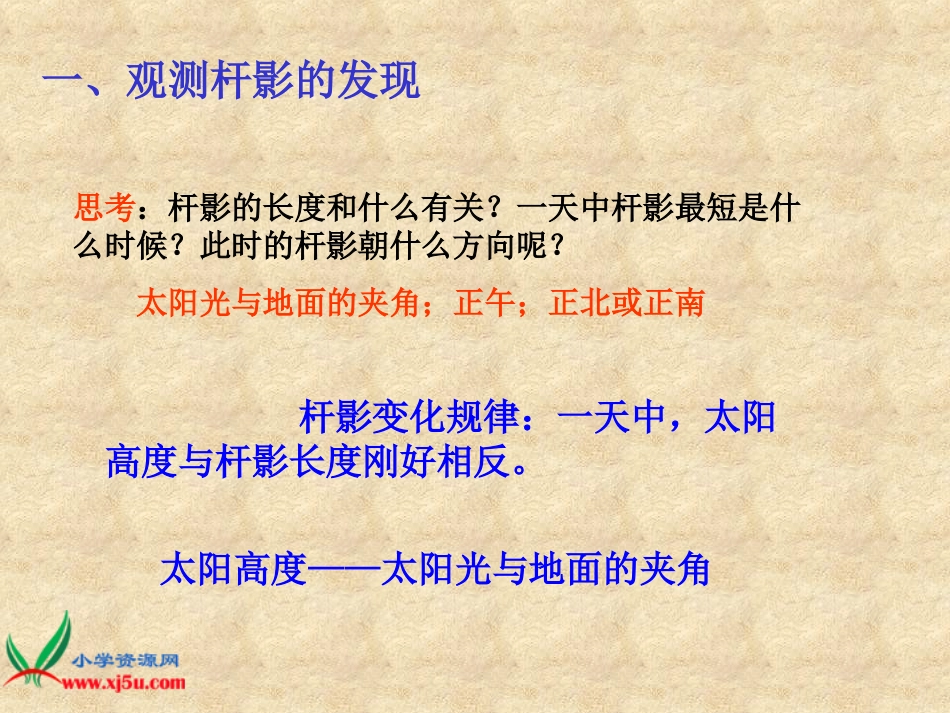 一、观测杆影的发现

思考：杆影的长度和什么有关？一天中杆影最短是什么时候？此时的杆影朝什么方向呢？

太阳光与地面的夹角；正午；正北或正南

杆影变化规律：一天中，太阳高度与杆影长度刚好相反。

太阳高度——太阳光与地面的夹角

小学资源网
www.xj5u.com